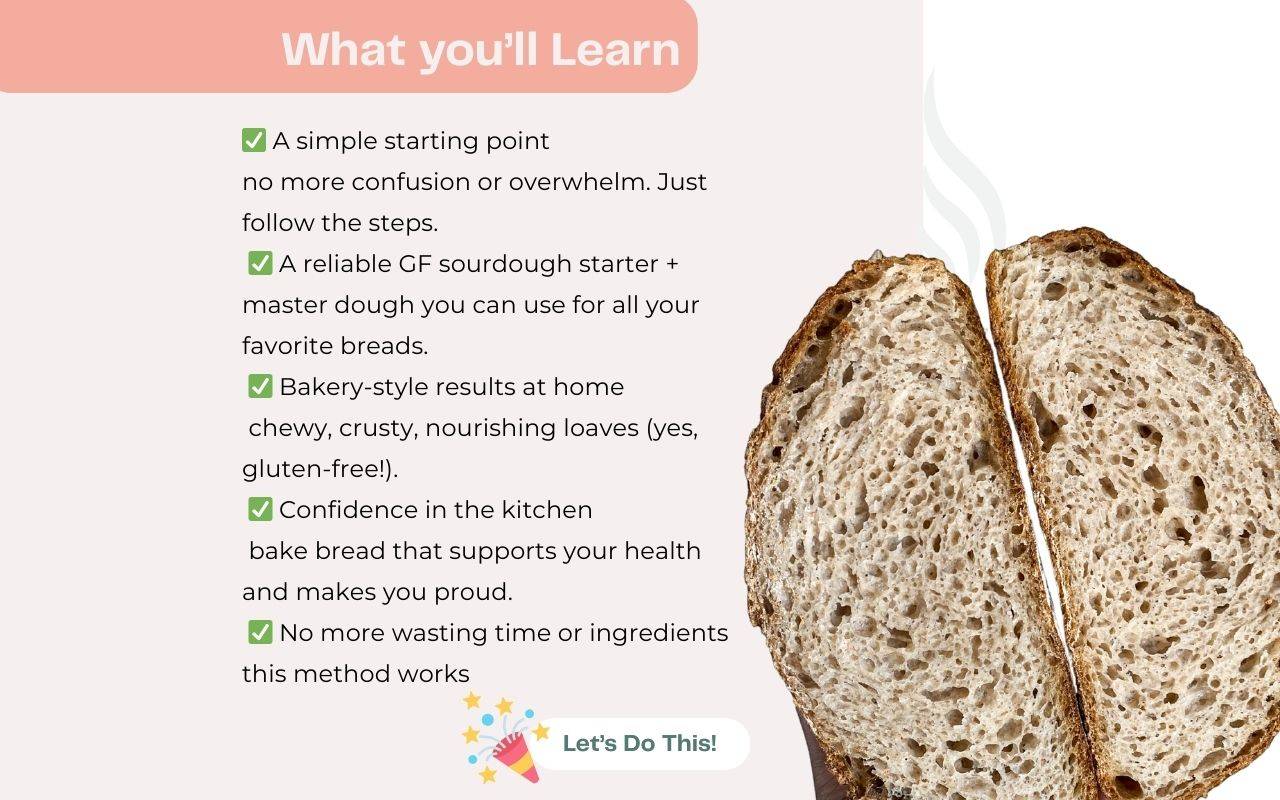 What you'll Learn

✅ A simple starting point
no more confusion or overwhelm. Just follow the steps.

✅ A reliable GF sourdough starter + master dough you can use for all your favorite breads.

✅ Bakery-style results at home
chewy, crusty, nourishing loaves (yes, gluten-free!).

✅ Confidence in the kitchen
bake bread that supports your health and makes you proud.

✅ No more wasting time or ingredients
this method works

Let's Do This!